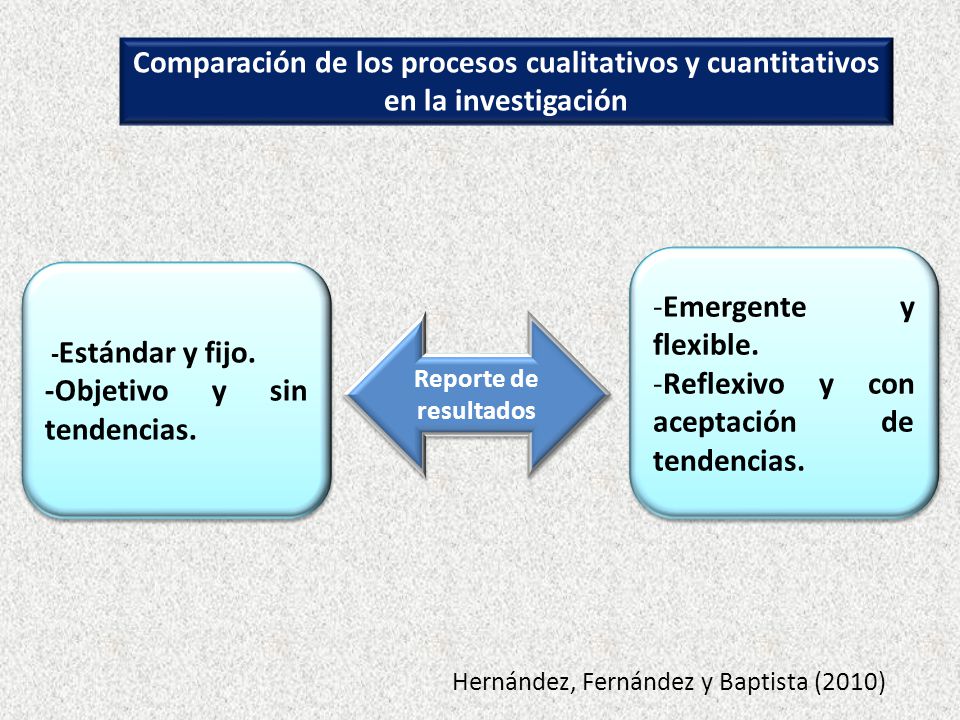 Comparación de los procesos cualitativos y cuantitativos en la investigación

-Estándar y fijo.
-Objetivo y sin tendencias.

Reporte de resultados

-Emergente y flexible.
-Reflexivo y con aceptación de tendencias.

Hernández, Fernández y Baptista (2010)